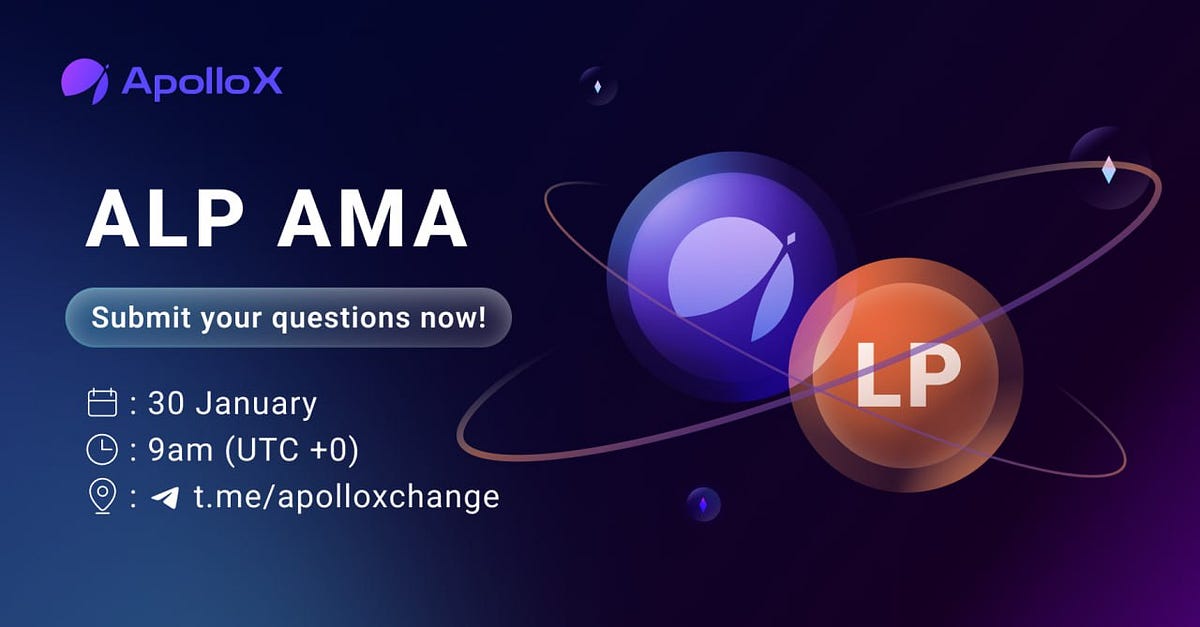 ApolloX

ALP AMA

Submit your questions now!

: 30 January
: 9am (UTC +0)
: t.me/apolloxchange

LP